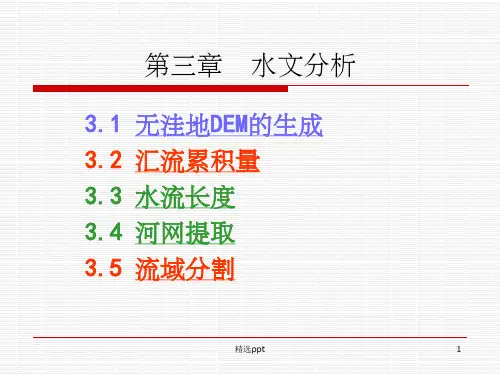 第三章　水文分析

3.1 无洼地DEM的生成
3.2 汇流累积量
3.3 水流长度
3.4 河网提取
3.5 流域分割

精选ppt

1